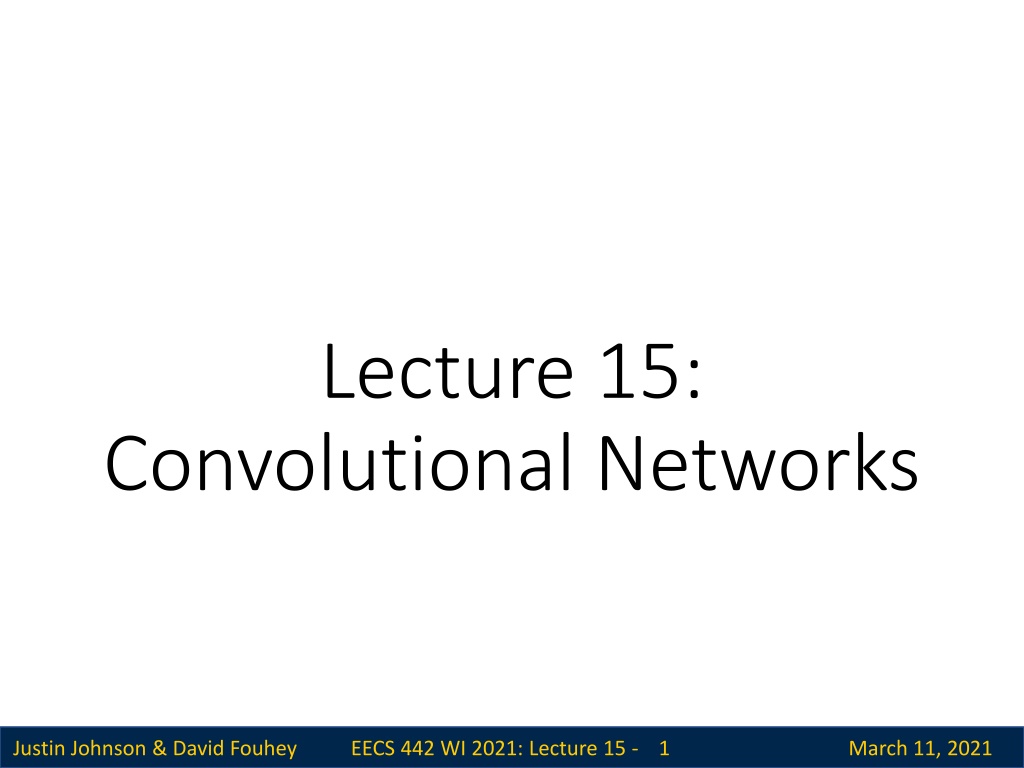 Lecture 15:
Convolutional Networks

Justin Johnson & David Fouhey EECS 442 WI 2021: Lecture 15 - 1 March 11, 2021